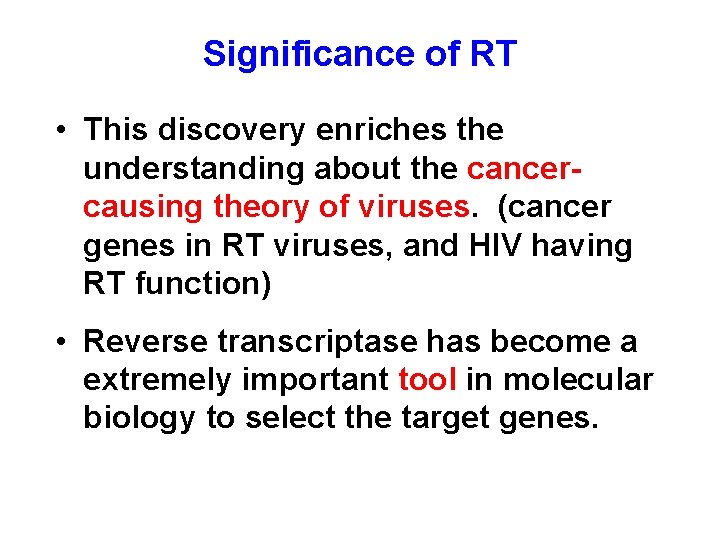 Significance of RT

• This discovery enriches the understanding about the cancer-causing theory of viruses. (cancer genes in RT viruses, and HIV having RT function)

• Reverse transcriptase has become a extremely important tool in molecular biology to select the target genes.